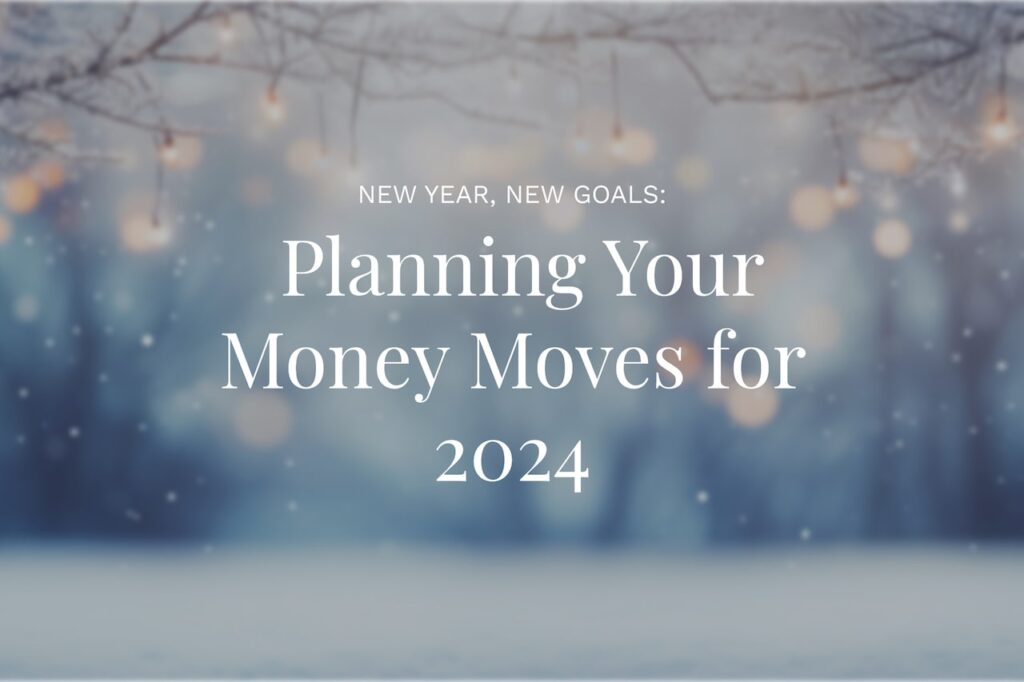 NEW YEAR, NEW GOALS:

Planning Your Money Moves for 2024